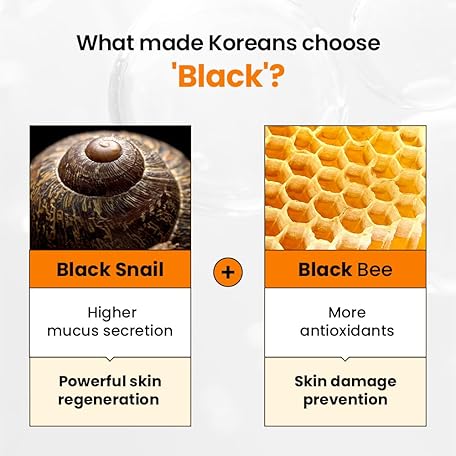 What made Koreans choose 'Black'?

Black Snail

Higher mucus secretion

Powerful skin regeneration

+

Black Bee

More antioxidants

Skin damage prevention